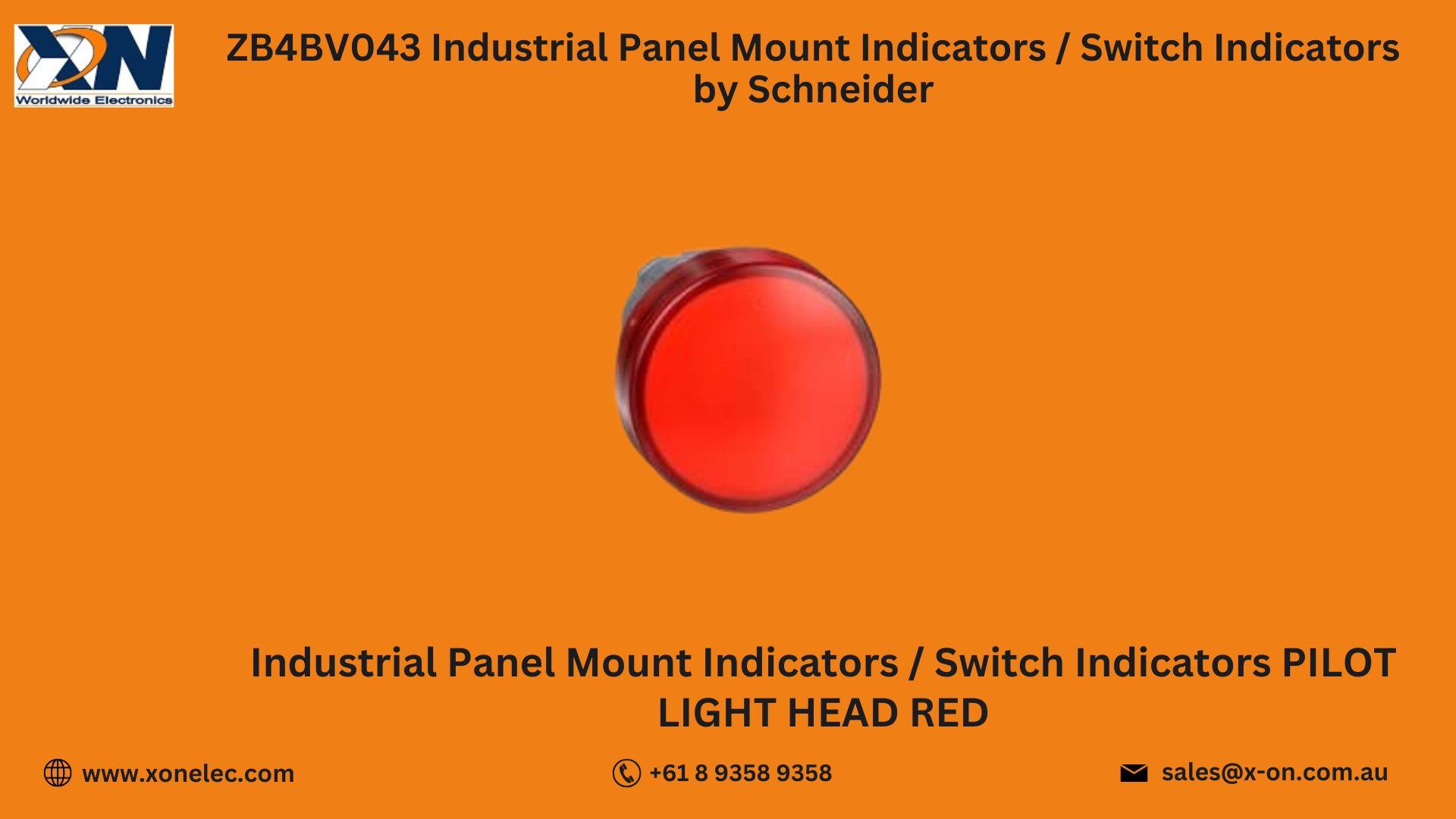 XON
Worldwide Electronics

ZB4BV043 Industrial Panel Mount Indicators / Switch Indicators by Schneider

Industrial Panel Mount Indicators / Switch Indicators PILOT LIGHT HEAD RED

www.xonelec.com

+61 8 9358 9358

sales@x-on.com.au